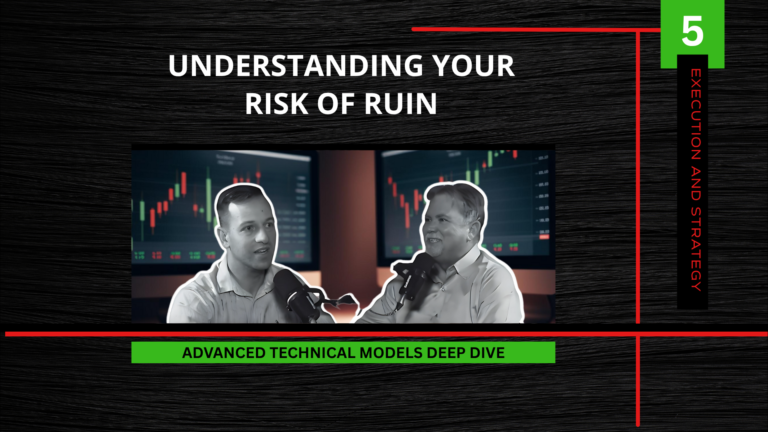 5

EXECUTION AND STRATEGY

UNDERSTANDING YOUR RISK OF RUIN

ADVANCED TECHNICAL MODELS DEEP DIVE